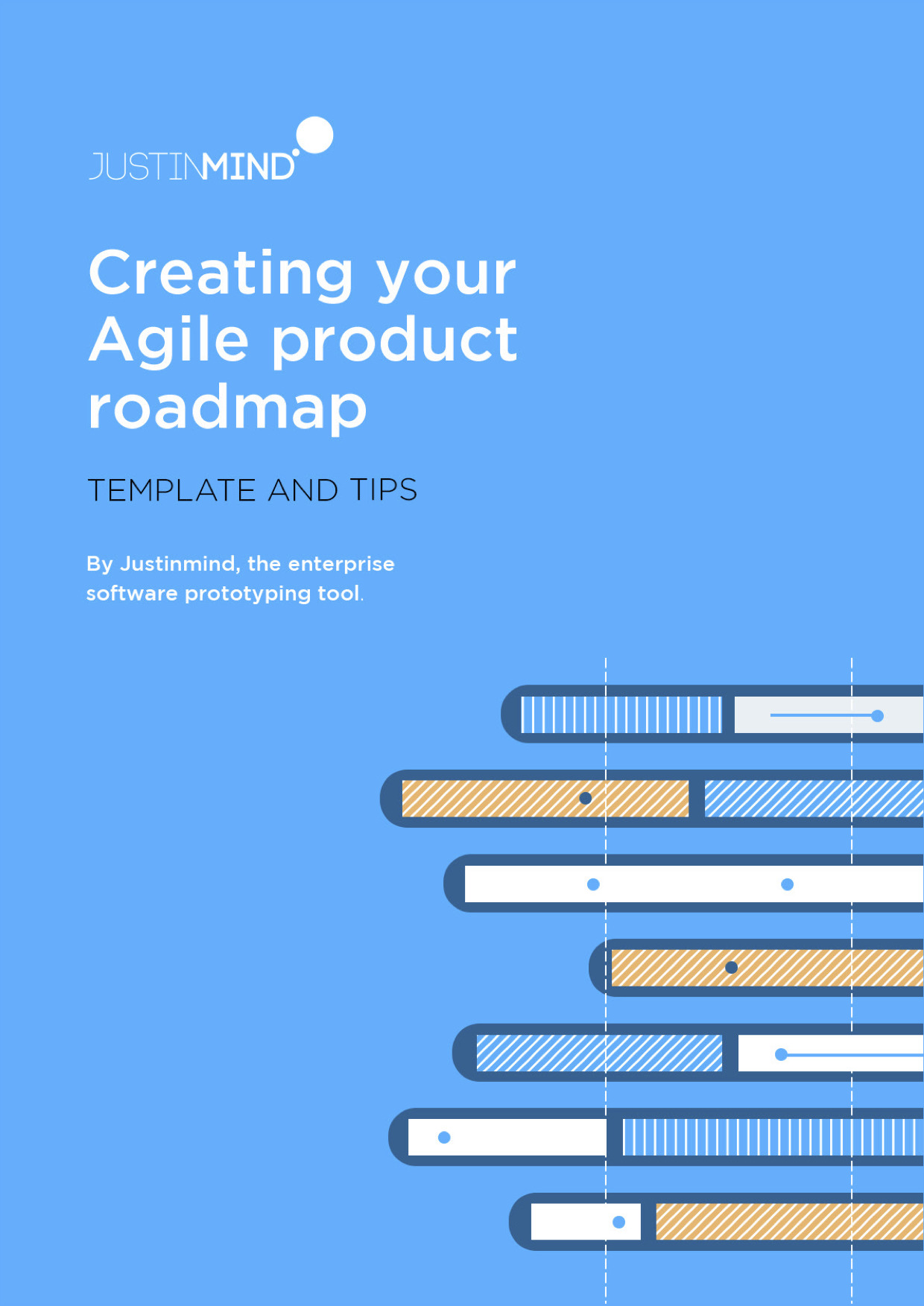 JUSTINMIND

Creating your Agile product roadmap

TEMPLATE AND TIPS

By Justinmind, the enterprise software prototyping tool.